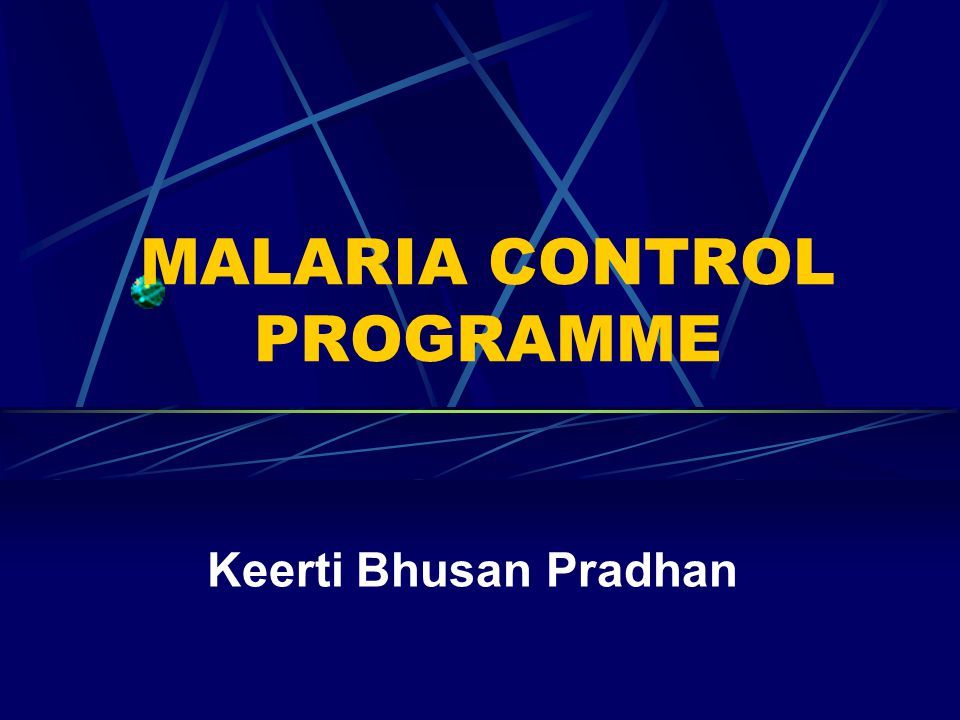 MALARIA CONTROL PROGRAMME

Keerti Bhusan Pradhan